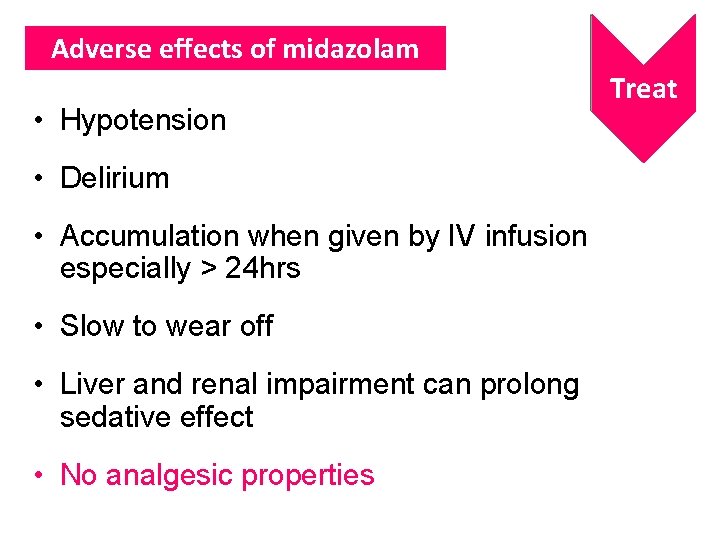 Adverse effects of midazolam

Treat

• Hypotension

• Delirium

• Accumulation when given by IV infusion especially > 24hrs

• Slow to wear off

• Liver and renal impairment can prolong sedative effect

• No analgesic properties